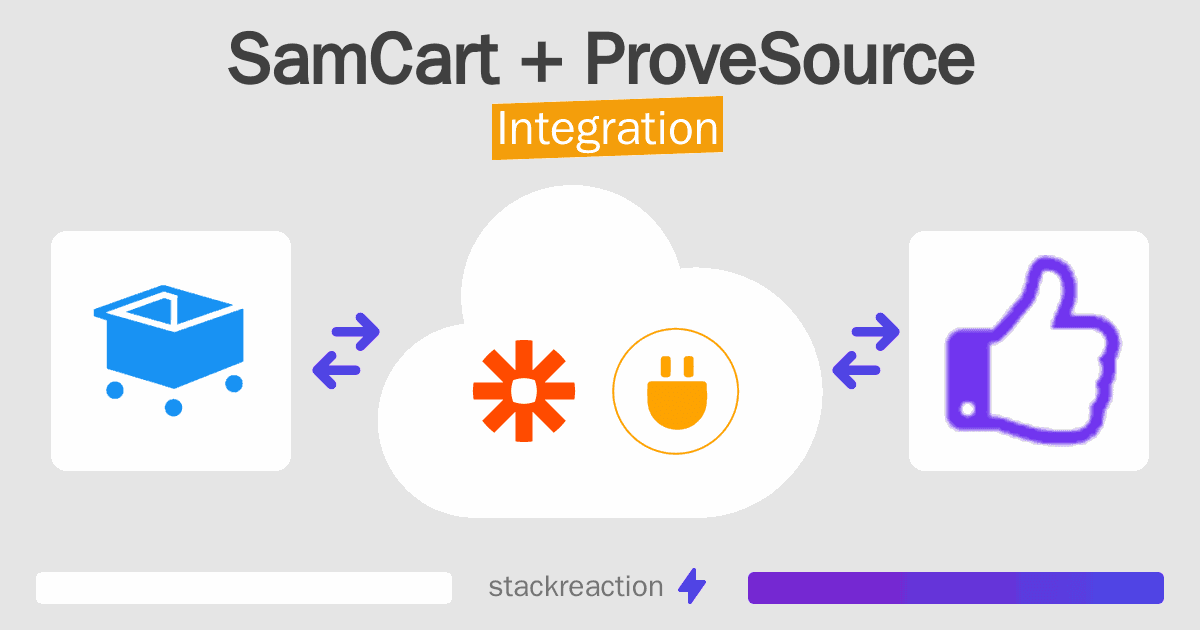 SamCart + ProveSource
Integration

stackreaction